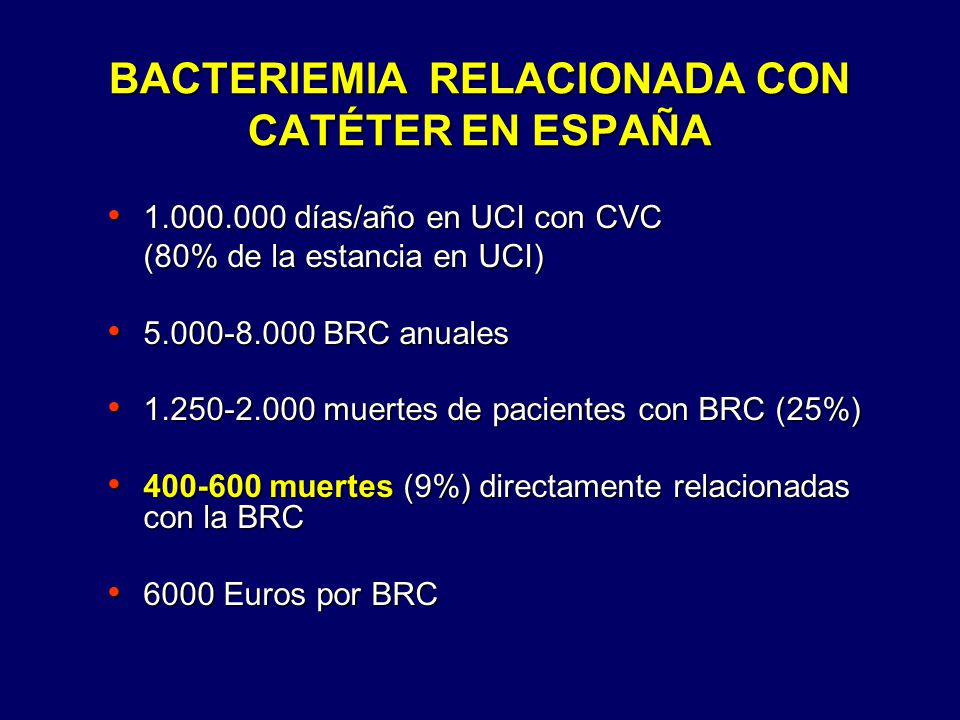 BACTERIEMIA RELACIONADA CON CATÉTER EN ESPAÑA

• 1.000.000 días/año en UCI con CVC
(80% de la estancia en UCI)

• 5.000-8.000 BRC anuales

• 1.250-2.000 muertes de pacientes con BRC (25%)

• 400-600 muertes (9%) directamente relacionadas con la BRC

• 6000 Euros por BRC